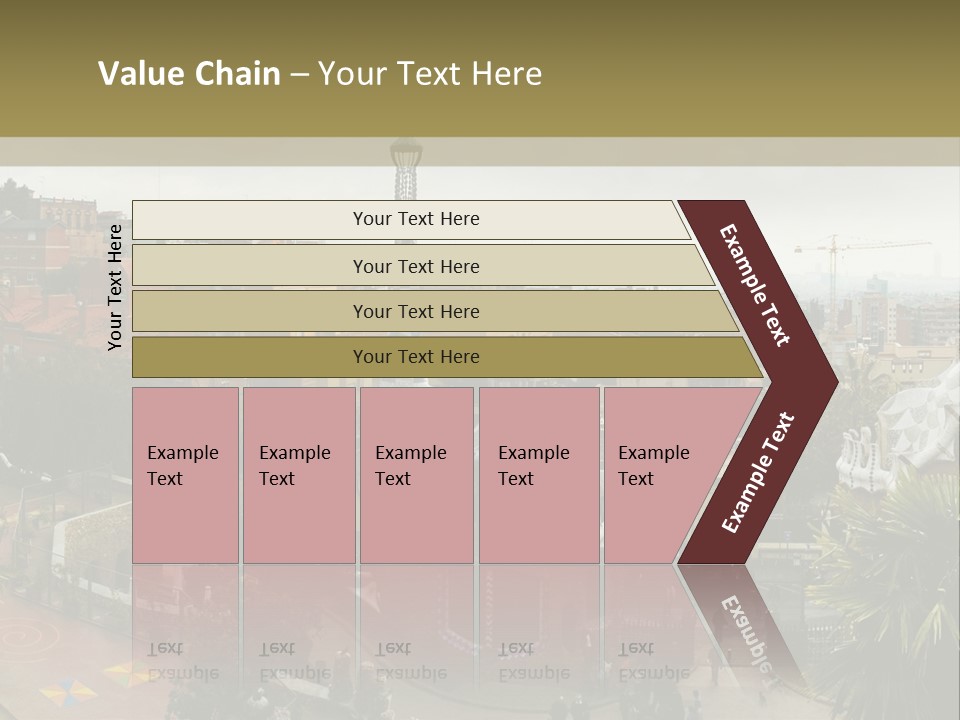 Value Chain – Your Text Here

Your Text Here

Your Text Here

Your Text Here

Your Text Here

Your Text Here

Example Text

Example Text

Example Text

Example Text

Example Text

Example Text

Example Text